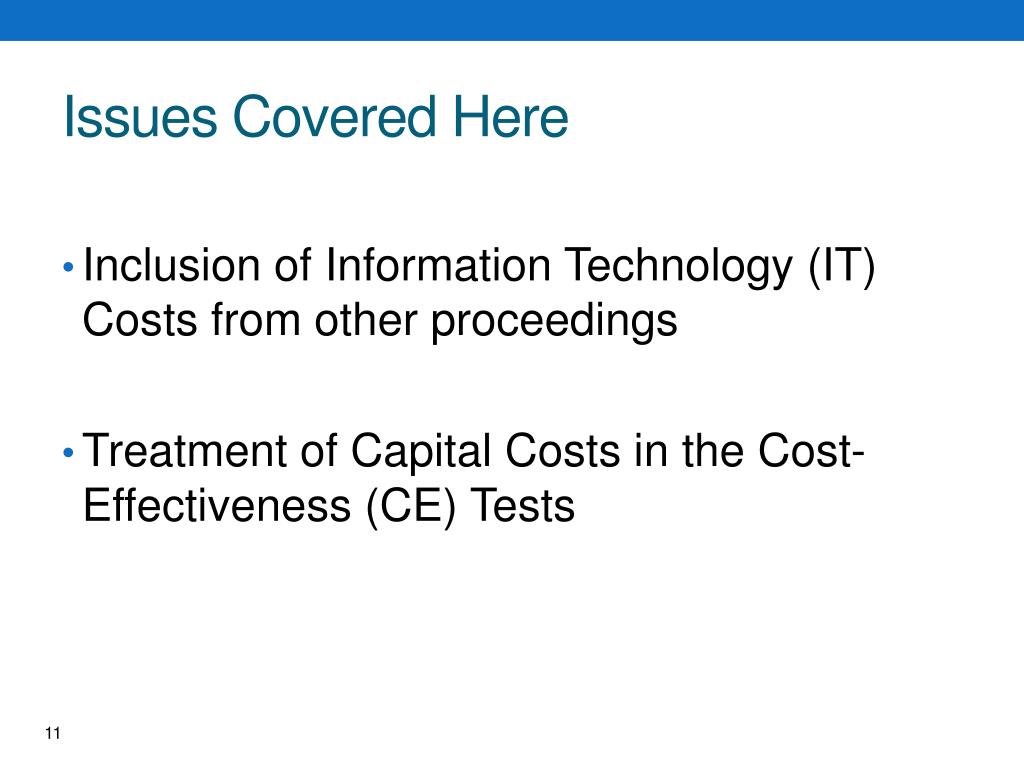 Issues Covered Here

• Inclusion of Information Technology (IT) Costs from other proceedings

• Treatment of Capital Costs in the Cost-Effectiveness (CE) Tests

11